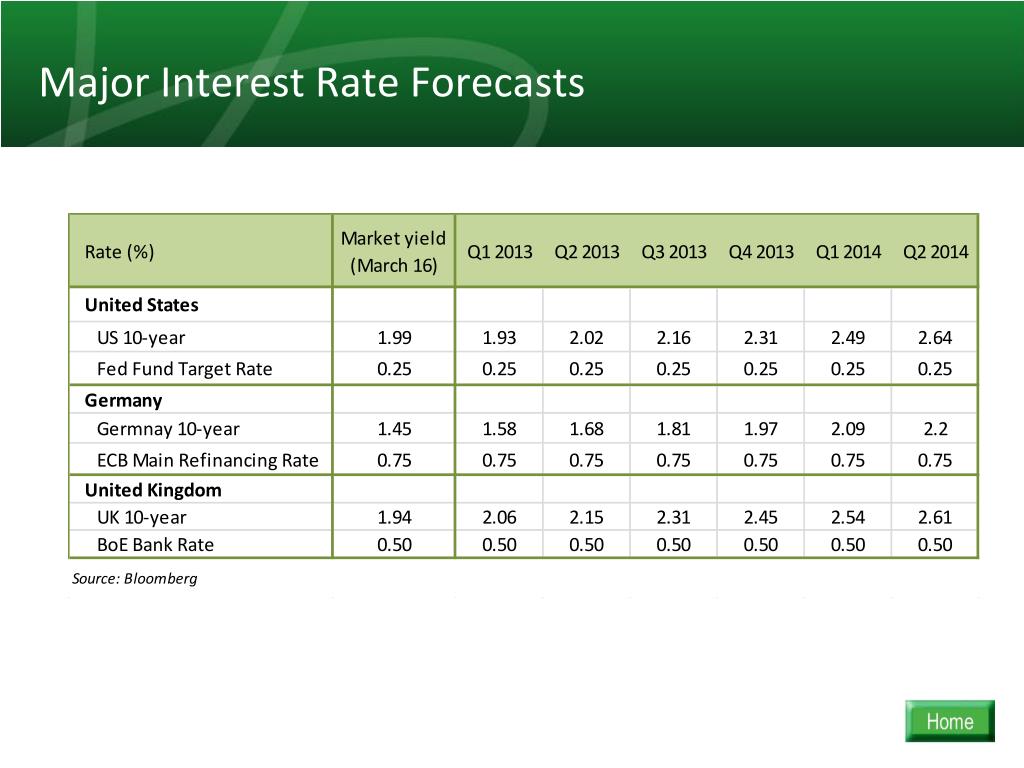 Major Interest Rate Forecasts

| Rate (%) | Market yield (March 16) | Q1 2013 | Q2 2013 | Q3 2013 | Q4 2013 | Q1 2014 | Q2 2014 |
|---|---|---|---|---|---|---|---|
| United States | | | | | | | |
| US 10-year | 1.99 | 1.93 | 2.02 | 2.16 | 2.31 | 2.49 | 2.64 |
| Fed Fund Target Rate | 0.25 | 0.25 | 0.25 | 0.25 | 0.25 | 0.25 | 0.25 |
| Germany | | | | | | | |
| Germnay 10-year | 1.45 | 1.58 | 1.68 | 1.81 | 1.97 | 2.09 | 2.2 |
| ECB Main Refinancing Rate | 0.75 | 0.75 | 0.75 | 0.75 | 0.75 | 0.75 | 0.75 |
| United Kingdom | | | | | | | |
| UK 10-year | 1.94 | 2.06 | 2.15 | 2.31 | 2.45 | 2.54 | 2.61 |
| BoE Bank Rate | 0.50 | 0.50 | 0.50 | 0.50 | 0.50 | 0.50 | 0.50 |

Source: Bloomberg

Home